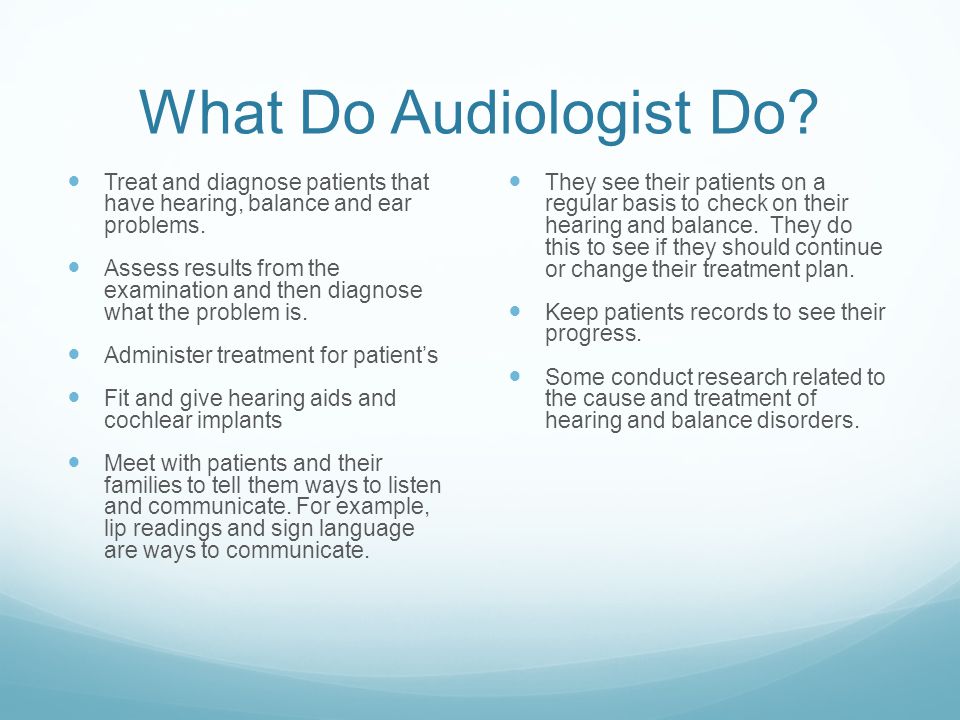 What Do Audiologist Do?

- Treat and diagnose patients that have hearing, balance and ear problems.
- Assess results from the examination and then diagnose what the problem is.
- Administer treatment for patient's
- Fit and give hearing aids and cochlear implants
- Meet with patients and their families to tell them ways to listen and communicate. For example, lip readings and sign language are ways to communicate.

- They see their patients on a regular basis to check on their hearing and balance. They do this to see if they should continue or change their treatment plan.
- Keep patients records to see their progress.
- Some conduct research related to the cause and treatment of hearing and balance disorders.